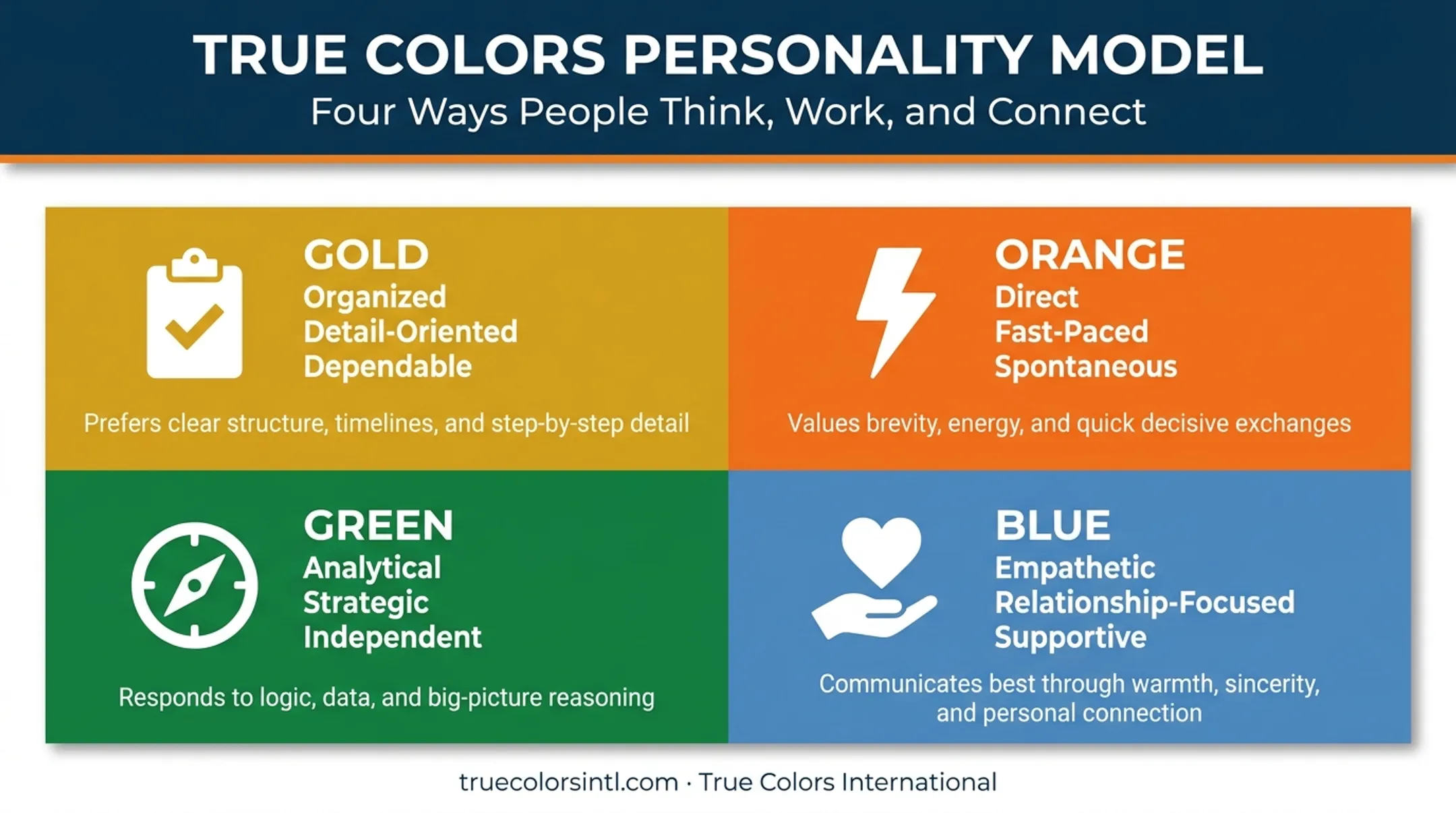 TRUE COLORS PERSONALITY MODEL

Four Ways People Think, Work, and Connect

GOLD
Organized
Detail-Oriented
Dependable

Prefers clear structure, timelines, and step-by-step detail

ORANGE
Direct
Fast-Paced
Spontaneous

Values brevity, energy, and quick decisive exchanges

GREEN
Analytical
Strategic
Independent

Responds to logic, data, and big-picture reasoning

BLUE
Empathetic
Relationship-Focused
Supportive

Communicates best through warmth, sincerity, and personal connection

truecolorsintl.com · True Colors International